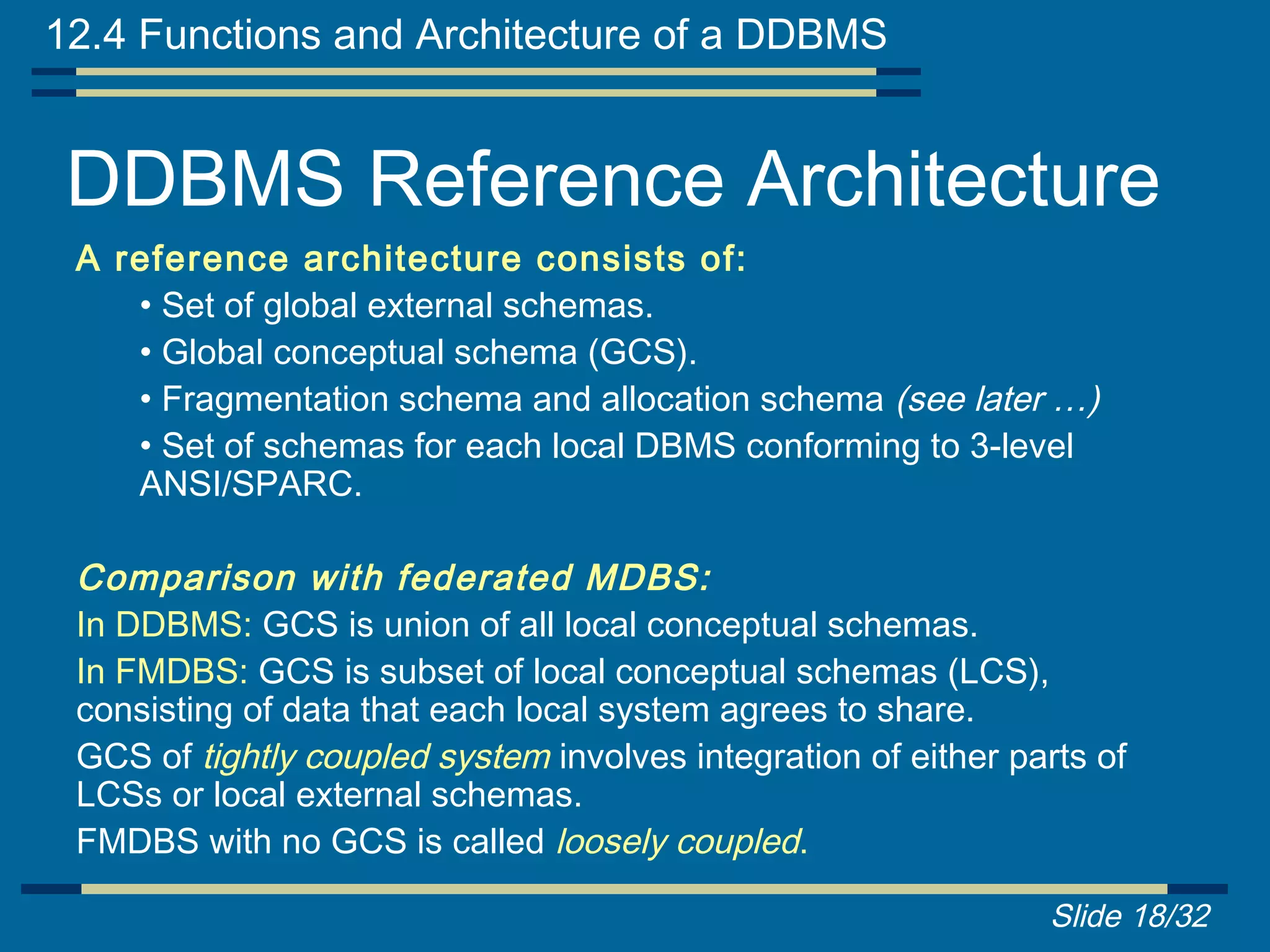 12.4 Functions and Architecture of a DDBMS

DDBMS Reference Architecture

A reference architecture consists of:

• Set of global external schemas.

• Global conceptual schema (GCS).

• Fragmentation schema and allocation schema (see later …)

• Set of schemas for each local DBMS conforming to 3-level ANSI/SPARC.

Comparison with federated MDBS:

In DDBMS: GCS is union of all local conceptual schemas.

In FMDBS: GCS is subset of local conceptual schemas (LCS), consisting of data that each local system agrees to share.

GCS of tightly coupled system involves integration of either parts of LCSs or local external schemas.

FMDBS with no GCS is called loosely coupled.

Slide 18/32